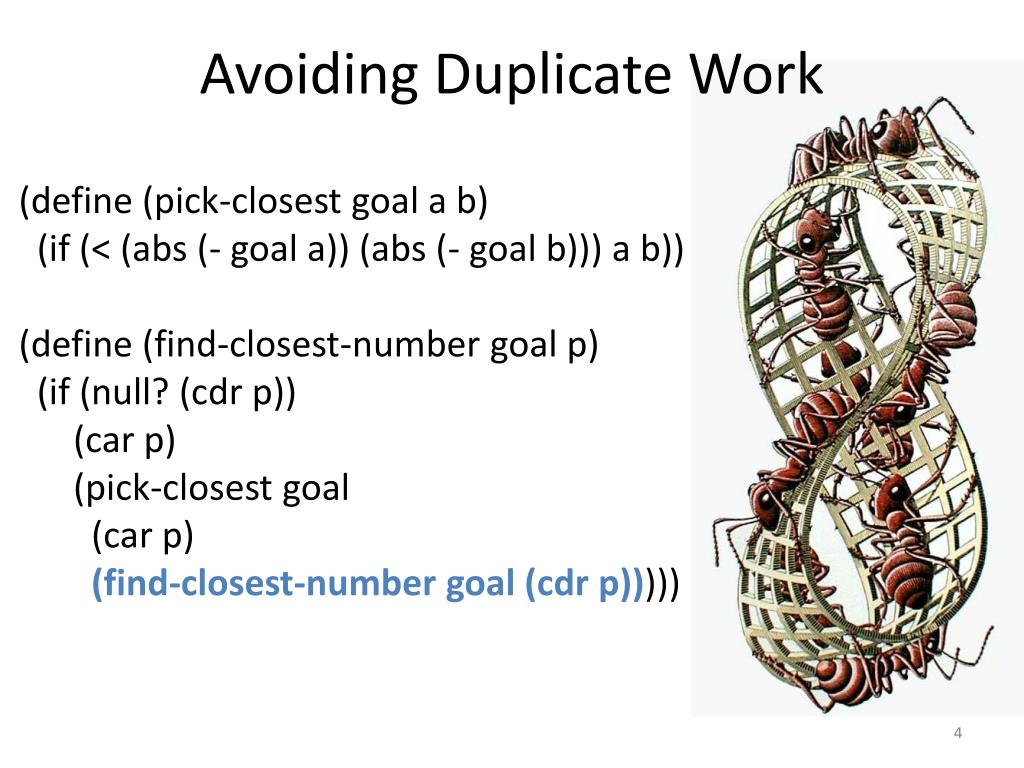 Avoiding Duplicate Work

(define (pick-closest goal a b)
(if (< (abs (- goal a)) (abs (- goal b))) a b))

(define (find-closest-number goal p)
(if (null? (cdr p))
(car p)
(pick-closest goal
(car p)
(find-closest-number goal (cdr p)))))

4